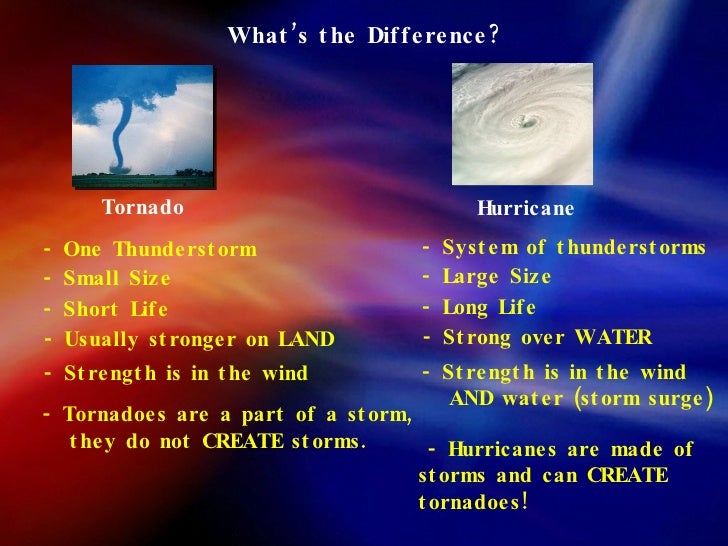 What's the Difference?

Tornado

- One Thunderstorm
- Small Size
- Short Life
- Usually stronger on LAND
- Strength is in the wind
- Tornadoes are a part of a storm, they do not CREATE storms.

Hurricane

- System of thunderstorms
- Large Size
- Long Life
- Strong over WATER
- Strength is in the wind AND water (storm surge)
- Hurricanes are made of storms and can CREATE tornadoes!